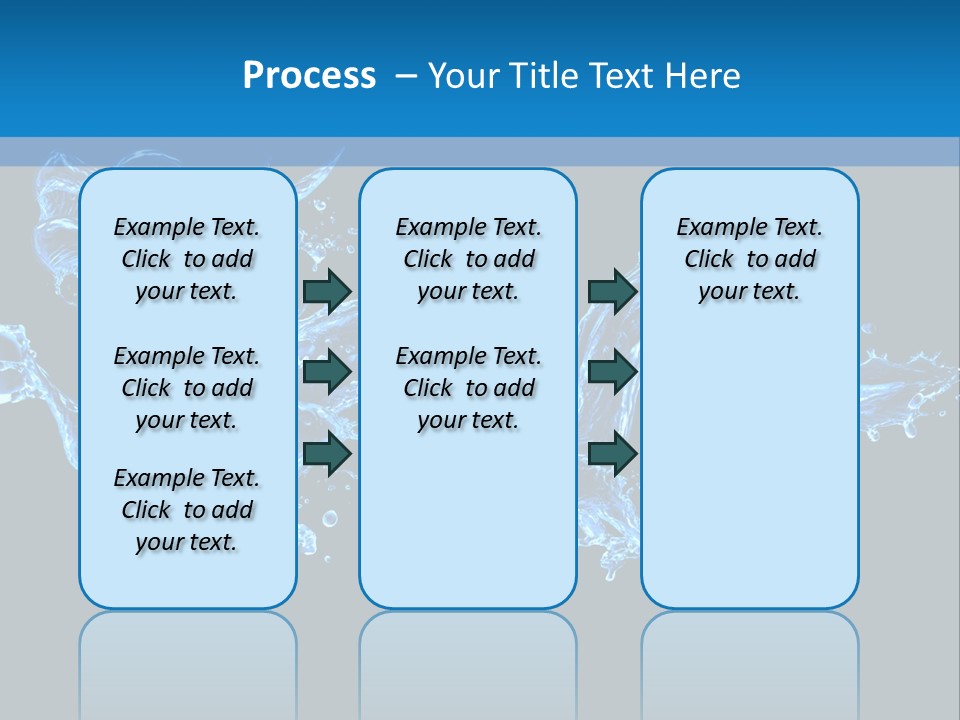 Process – Your Title Text Here

Example Text. Click to add your text.

Example Text. Click to add your text.

Example Text. Click to add your text.

Example Text. Click to add your text.

Example Text. Click to add your text.

Example Text. Click to add your text.